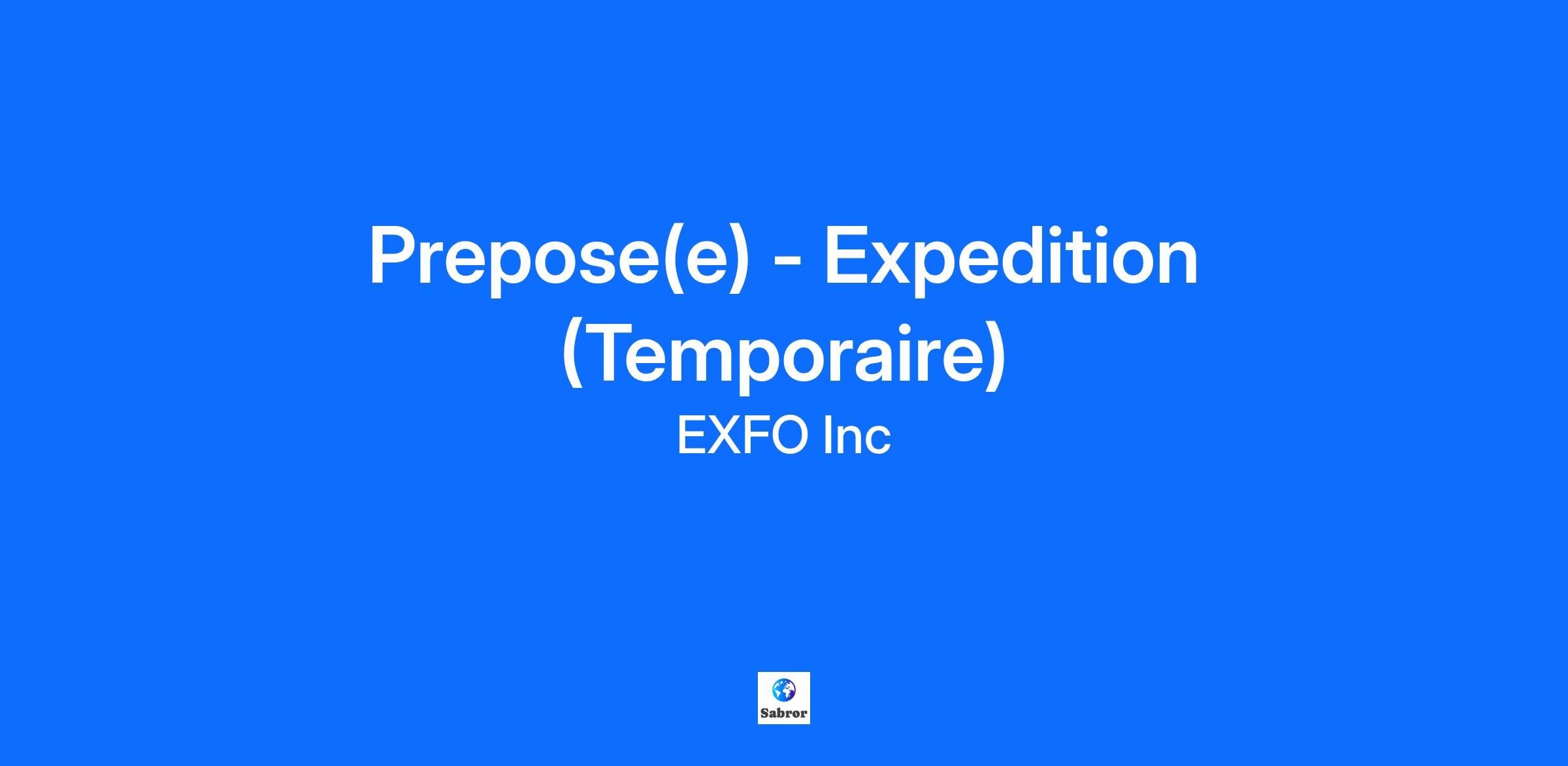 Prepose(e) - Expedition (Temporaire)

EXFO Inc

Sabror